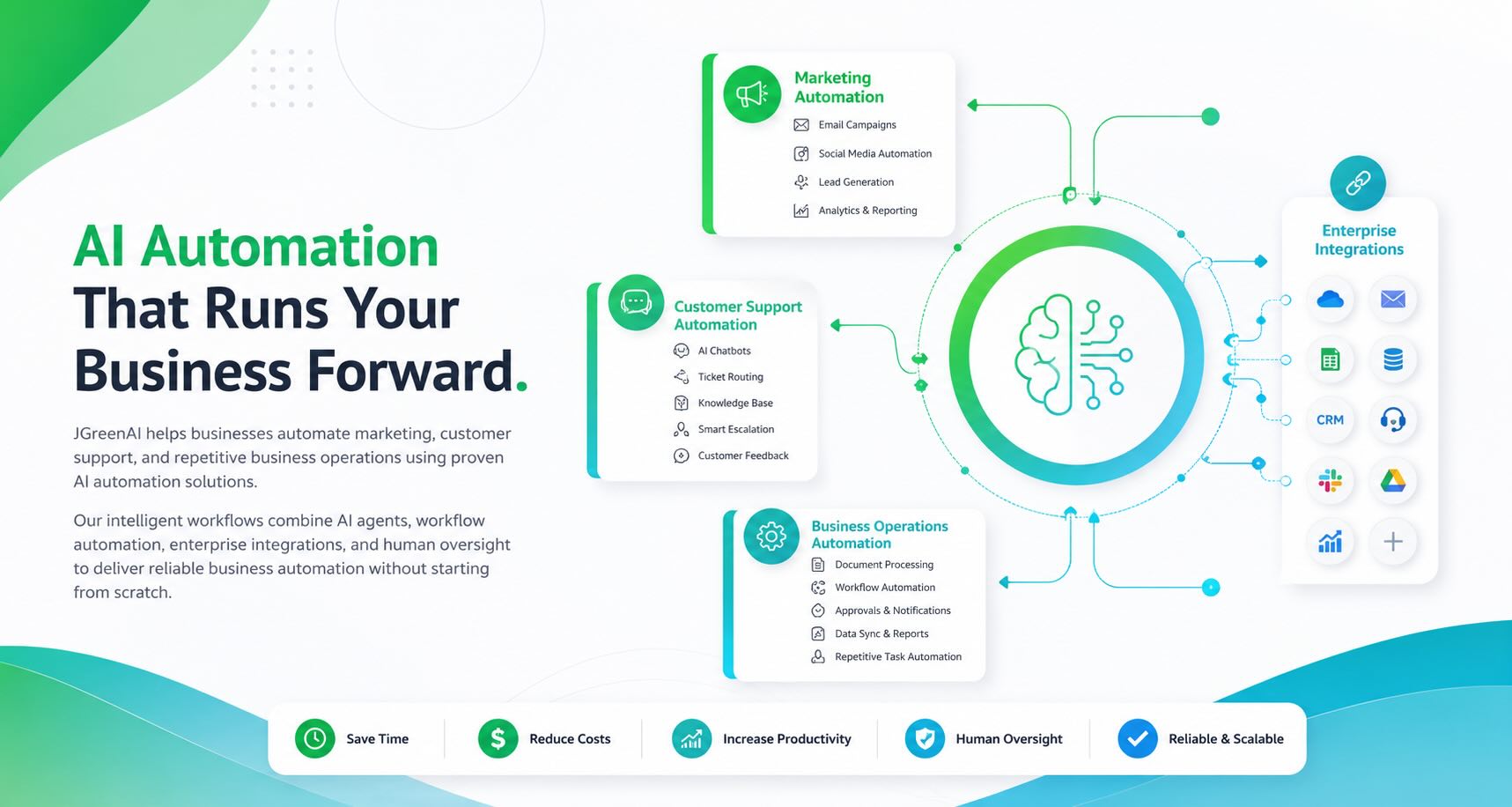 AI Automation That Runs Your Business Forward.

JGreenAI helps businesses automate marketing, customer support, and repetitive business operations using proven AI automation solutions.

Our intelligent workflows combine AI agents, workflow automation, enterprise integrations, and human oversight to deliver reliable business automation without starting from scratch.

Marketing Automation
Email Campaigns
Social Media Automation
Lead Generation
Analytics & Reporting

Customer Support Automation
AI Chatbots
Ticket Routing
Knowledge Base
Smart Escalation
Customer Feedback

Business Operations Automation
Document Processing
Workflow Automation
Approvals & Notifications
Data Sync & Reports
Repetitive Task Automation

Enterprise Integrations
CRM

Save Time
Reduce Costs
Increase Productivity
Human Oversight
Reliable & Scalable